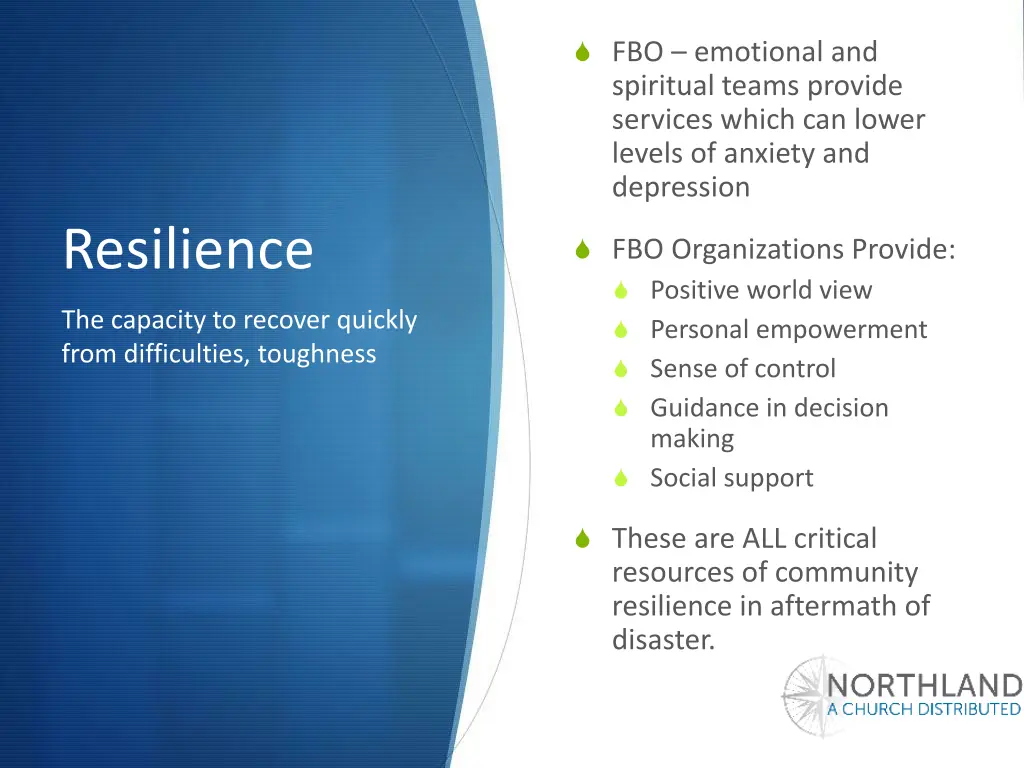 Resilience

The capacity to recover quickly from difficulties, toughness

FBO – emotional and spiritual teams provide services which can lower levels of anxiety and depression

FBO Organizations Provide:
Positive world view
Personal empowerment
Sense of control
Guidance in decision making
Social support

These are ALL critical resources of community resilience in aftermath of disaster.

NORTHLAND
A CHURCH DISTRIBUTED